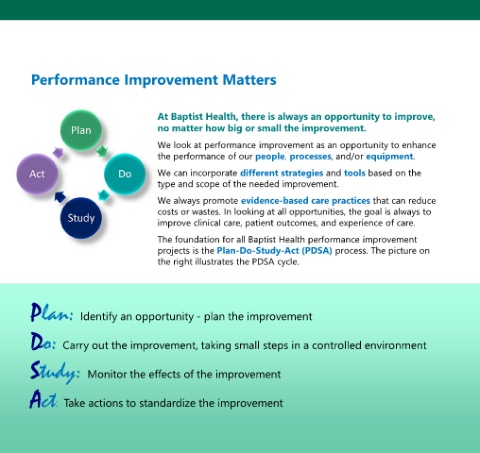 Performance Improvement Matters

Plan

Do

Study

Act

At Baptist Health, there is always an opportunity to improve, no matter how big or small the improvement.

We look at performance improvement as an opportunity to enhance the performance of our people, processes, and/or equipment.

We can incorporate different strategies and tools based on the type and scope of the needed improvement.

We always promote evidence-based care practices that can reduce costs or wastes. In looking at all opportunities, the goal is always to improve clinical care, patient outcomes, and experience of care.

The foundation for all Baptist Health performance improvement projects is the Plan-Do-Study-Act (PDSA) process. The picture on the right illustrates the PDSA cycle.

Plan: Identify an opportunity - plan the improvement

Do: Carry out the improvement, taking small steps in a controlled environment

Study: Monitor the effects of the improvement

Act: Take actions to standardize the improvement